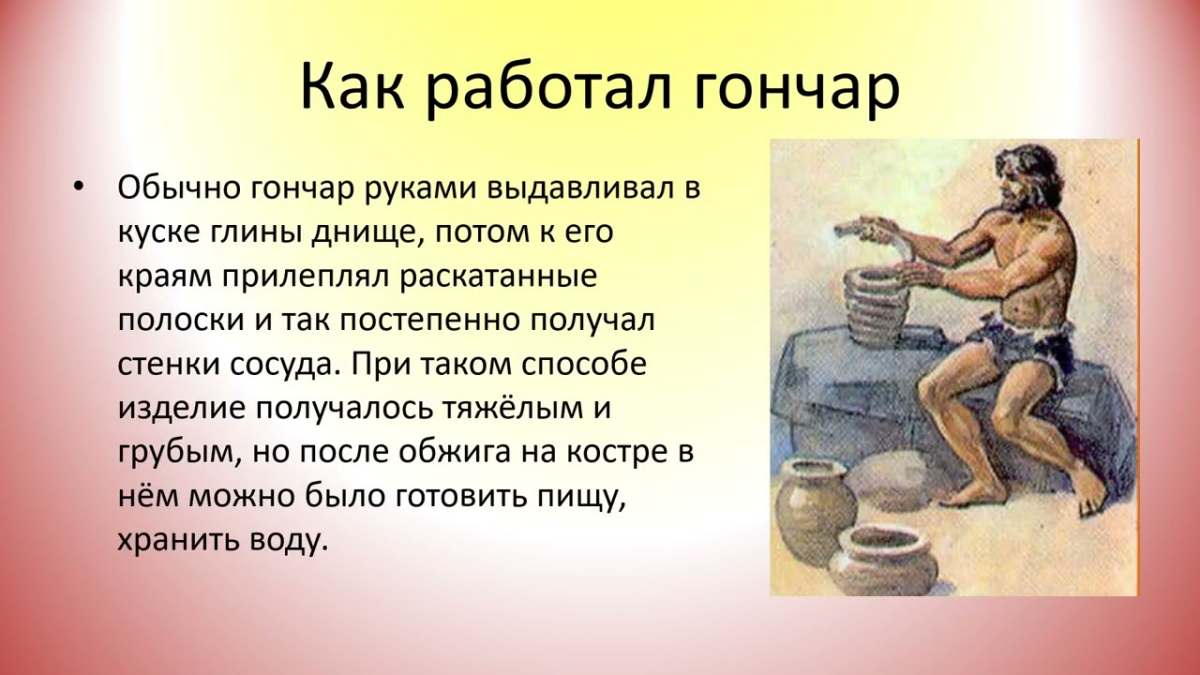 Как работал гончар

• Обычно гончар руками выдавливал в куске глины днище, потом к его краям прилеплял раскатанные полоски и так постепенно получал стенки сосуда. При таком способе изделие получалось тяжёлым и грубым, но после обжига на костре в нём можно было готовить пищу, хранить воду.